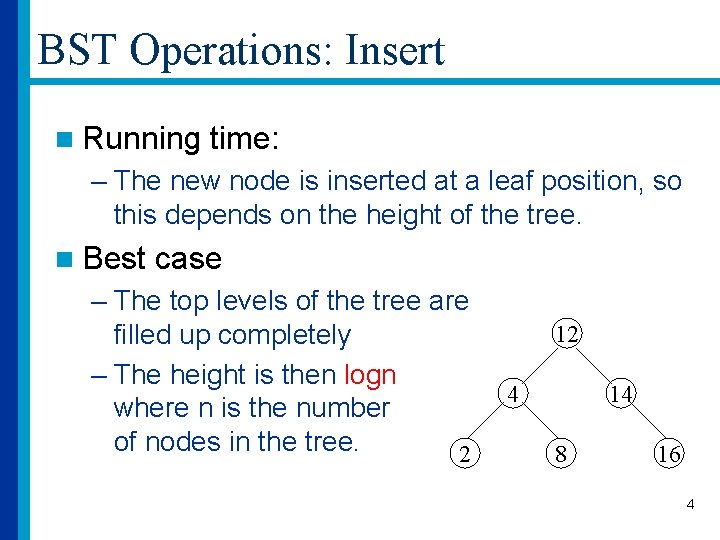 BST Operations: Insert

Running time:

– The new node is inserted at a leaf position, so this depends on the height of the tree.

Best case

– The top levels of the tree are filled up completely

– The height is then logn where n is the number of nodes in the tree.

12

4

14

2

8

16

4